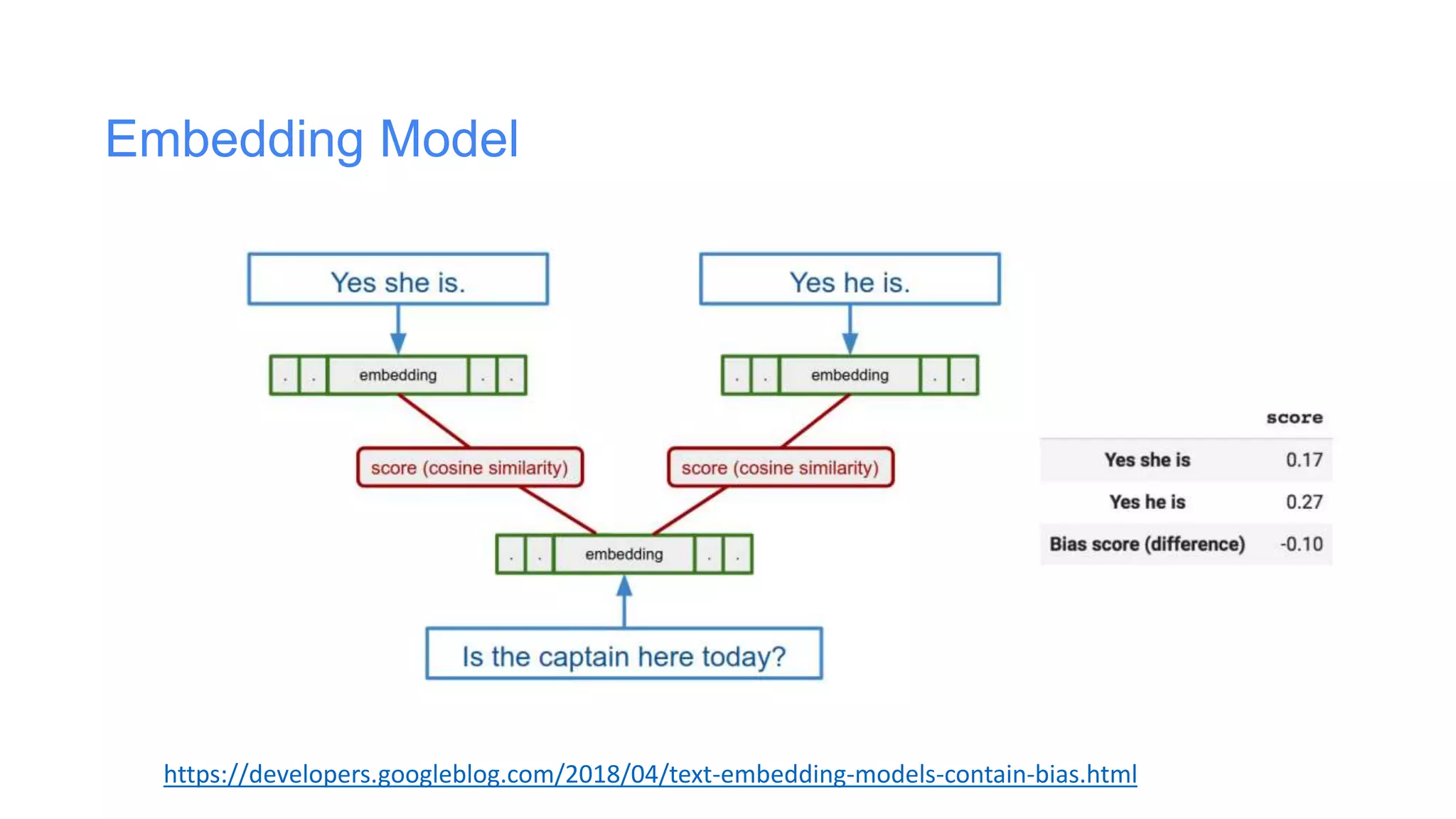 Embedding Model

Yes she is.

Yes he is.

. . embedding . .

. . embedding . .

score (cosine similarity)

score (cosine similarity)

. . embedding . .

Is the captain here today?

| | score |
|---|---|
| Yes she is | 0.17 |
| Yes he is | 0.27 |
| Bias score (difference) | -0.10 |

https://developers.googleblog.com/2018/04/text-embedding-models-contain-bias.html